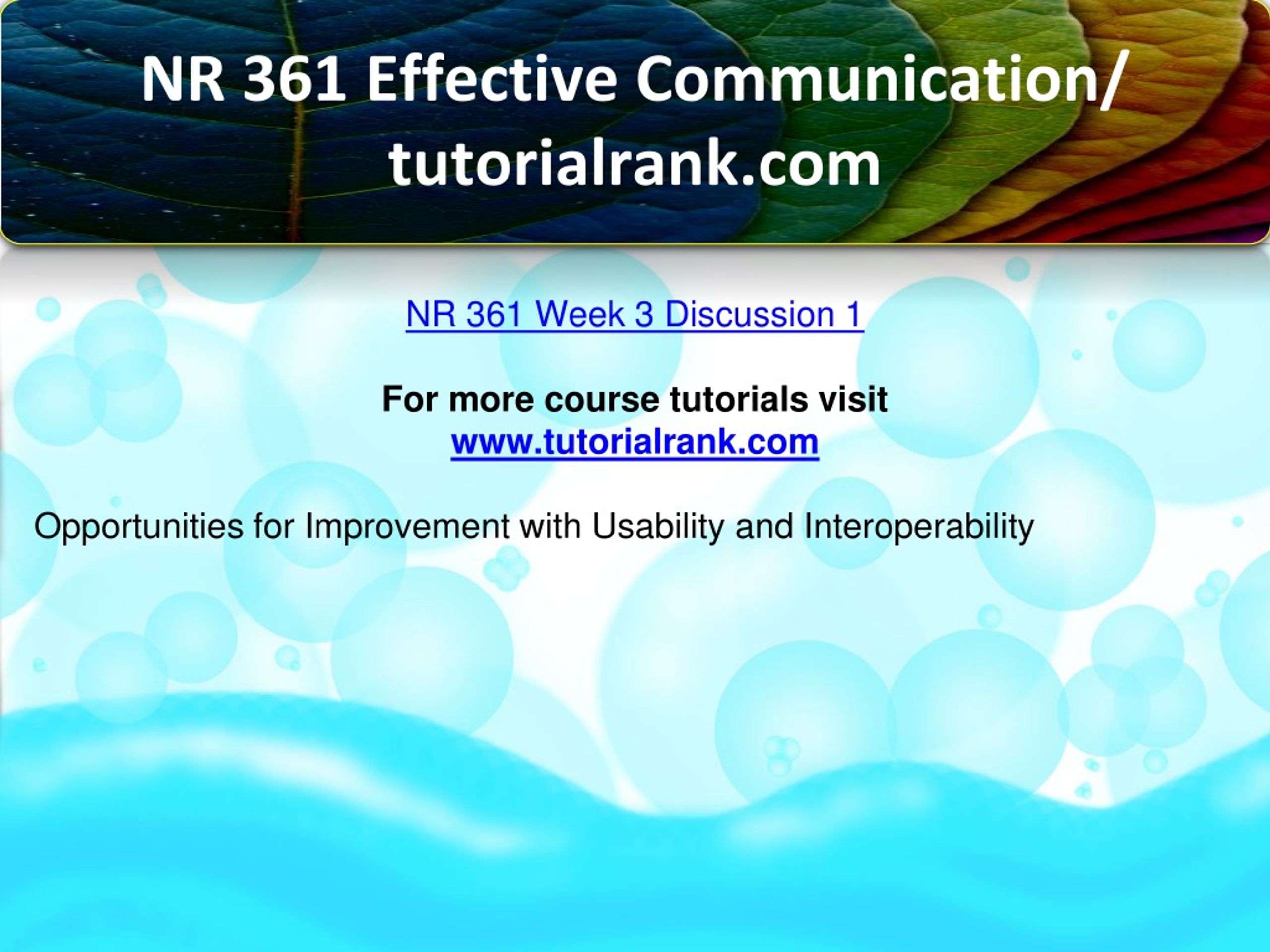 NR 361 Effective Communication/ tutorialrank.com

NR 361 Week 3 Discussion 1

For more course tutorials visit
www.tutorialrank.com

Opportunities for Improvement with Usability and Interoperability